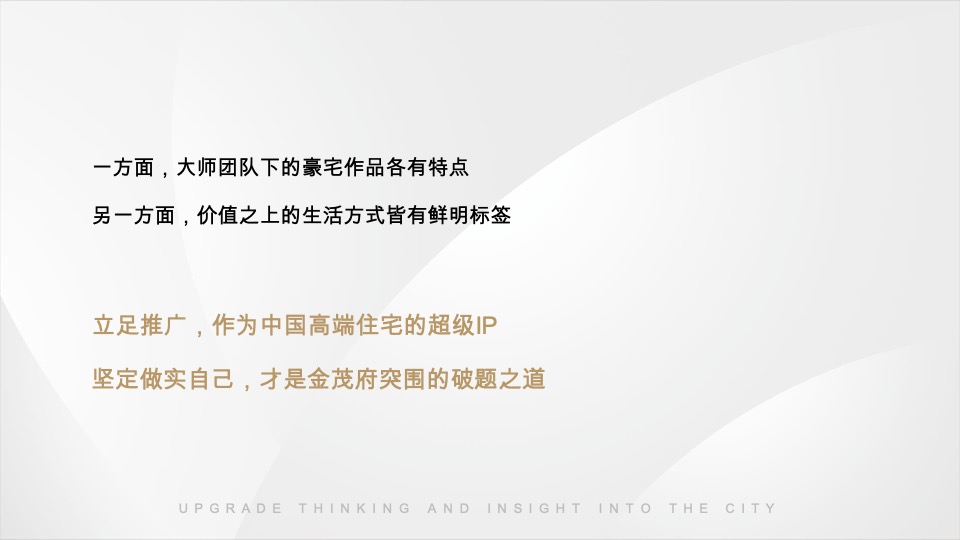 一方面，大师团队下的豪宅作品各有特点

另一方面，价值之上的生活方式皆有鲜明标签

立足推广，作为中国高端住宅的超级IP

坚定做实自己，才是金茂府突围的破题之道

UPGRADE THINKING AND INSIGHT INTO THE CITY